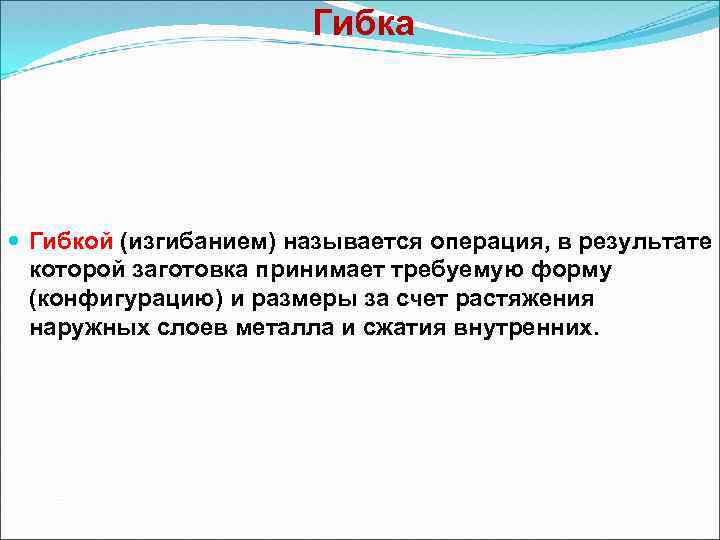 Гибка

Гибкой (изгибанием) называется операция, в результате которой заготовка принимает требуемую форму (конфигурацию) и размеры за счет растяжения наружных слоев металла и сжатия внутренних.